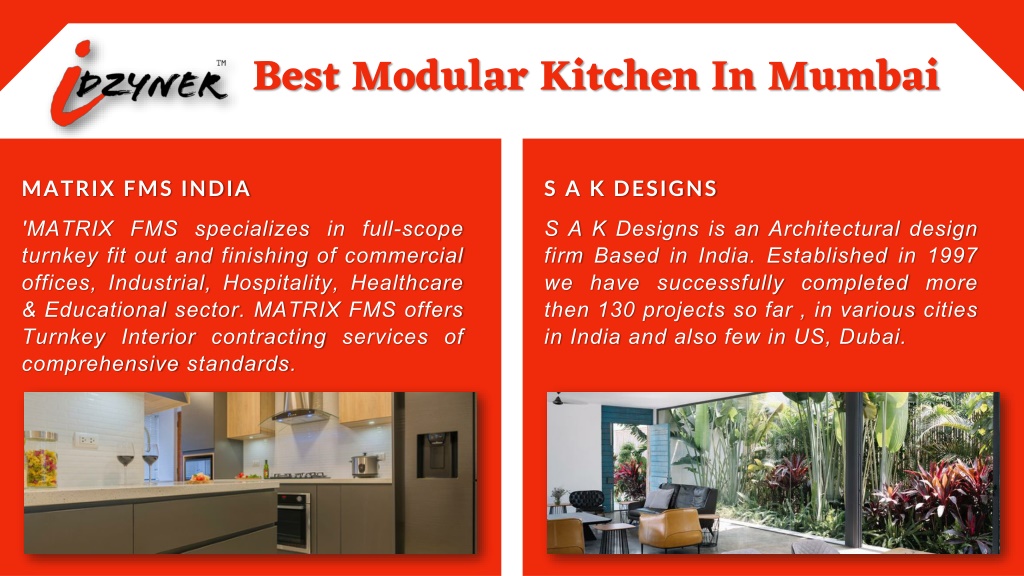 iDZYNER™

Best Modular Kitchen In Mumbai

MATRIX FMS INDIA

'MATRIX FMS specializes in full-scope turnkey fit out and finishing of commercial offices, Industrial, Hospitality, Healthcare & Educational sector. MATRIX FMS offers Turnkey Interior contracting services of comprehensive standards.

S A K DESIGNS

S A K Designs is an Architectural design firm Based in India. Established in 1997 we have successfully completed more then 130 projects so far , in various cities in India and also few in US, Dubai.